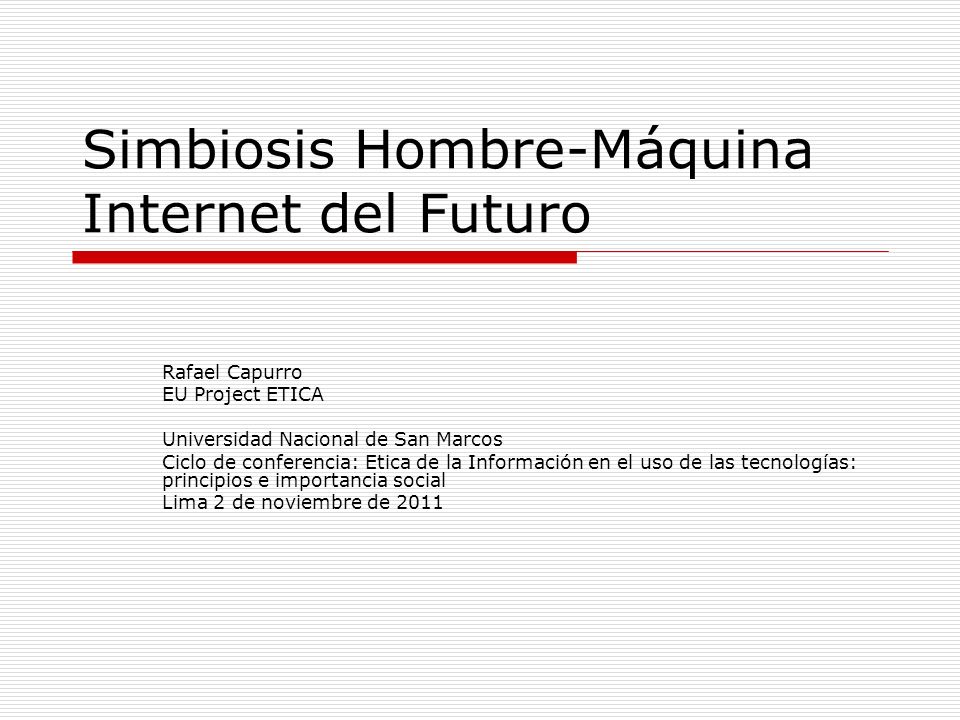 Simbiosis Hombre-Máquina
Internet del Futuro

Rafael Capurro
EU Project ETICA

Universidad Nacional de San Marcos
Ciclo de conferencia: Etica de la Información en el uso de las tecnologías: principios e importancia social
Lima 2 de noviembre de 2011